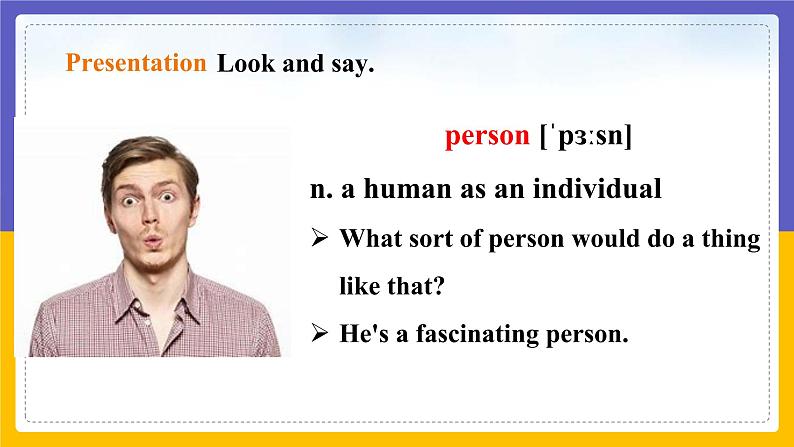 Presentation Look and say.

person [ˈpɜːsn]

n. a human as an individual

➢ What sort of person would do a thing like that?

➢ He's a fascinating person.